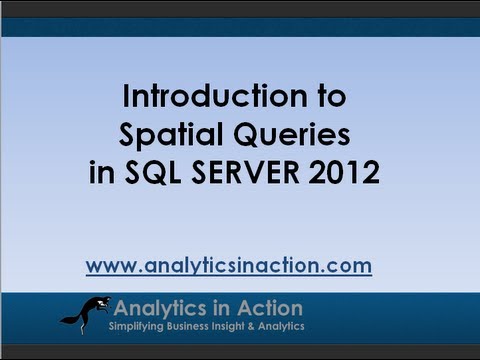 Introduction to Spatial Queries in SQL SERVER 2012

www.analyticsinaction.com

Analytics in Action
Simplifying Business Insight & Analytics